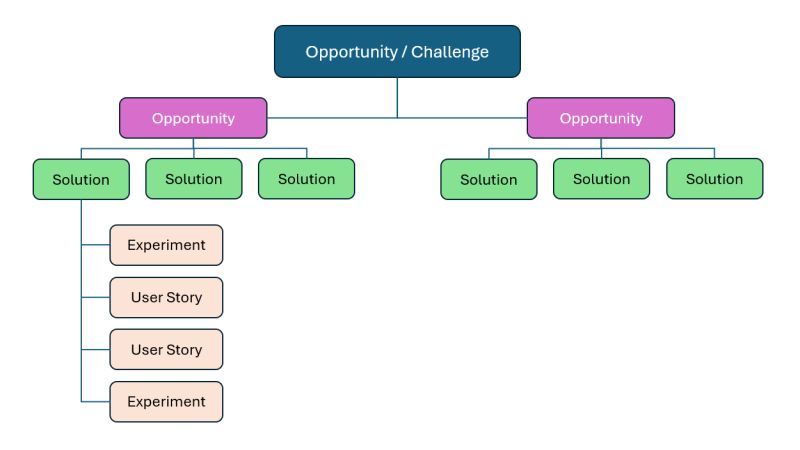 Opportunity / Challenge

Opportunity

Opportunity

Solution

Solution

Solution

Solution

Solution

Solution

Experiment

User Story

User Story

Experiment